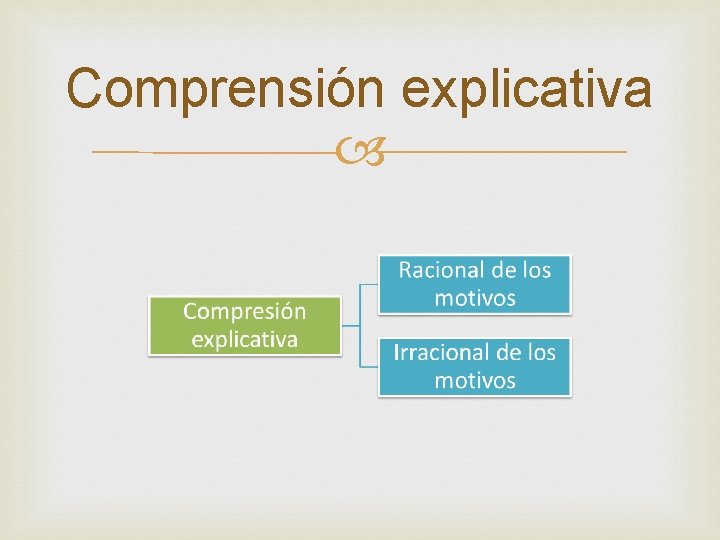 Comprensión explicativa

Compresión explicativa

Racional de los motivos

Irracional de los motivos